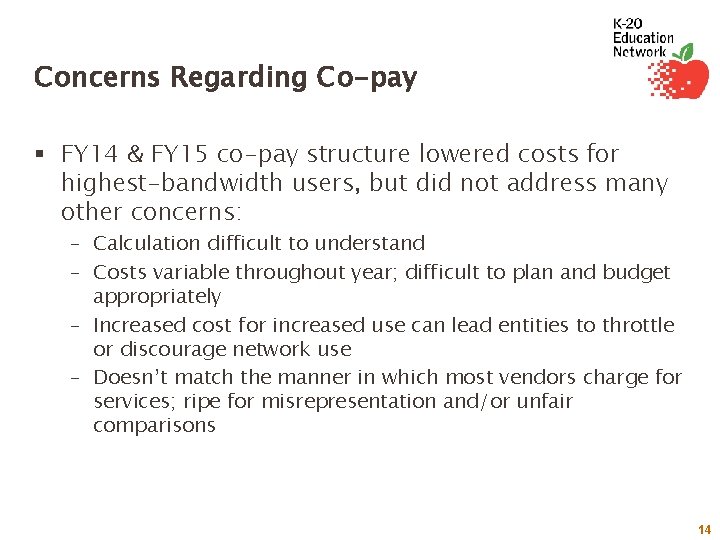 K-20 Education Network

Concerns Regarding Co-pay

▪ FY14 & FY15 co-pay structure lowered costs for highest-bandwidth users, but did not address many other concerns:

– Calculation difficult to understand

– Costs variable throughout year; difficult to plan and budget appropriately

– Increased cost for increased use can lead entities to throttle or discourage network use

– Doesn't match the manner in which most vendors charge for services; ripe for misrepresentation and/or unfair comparisons

14